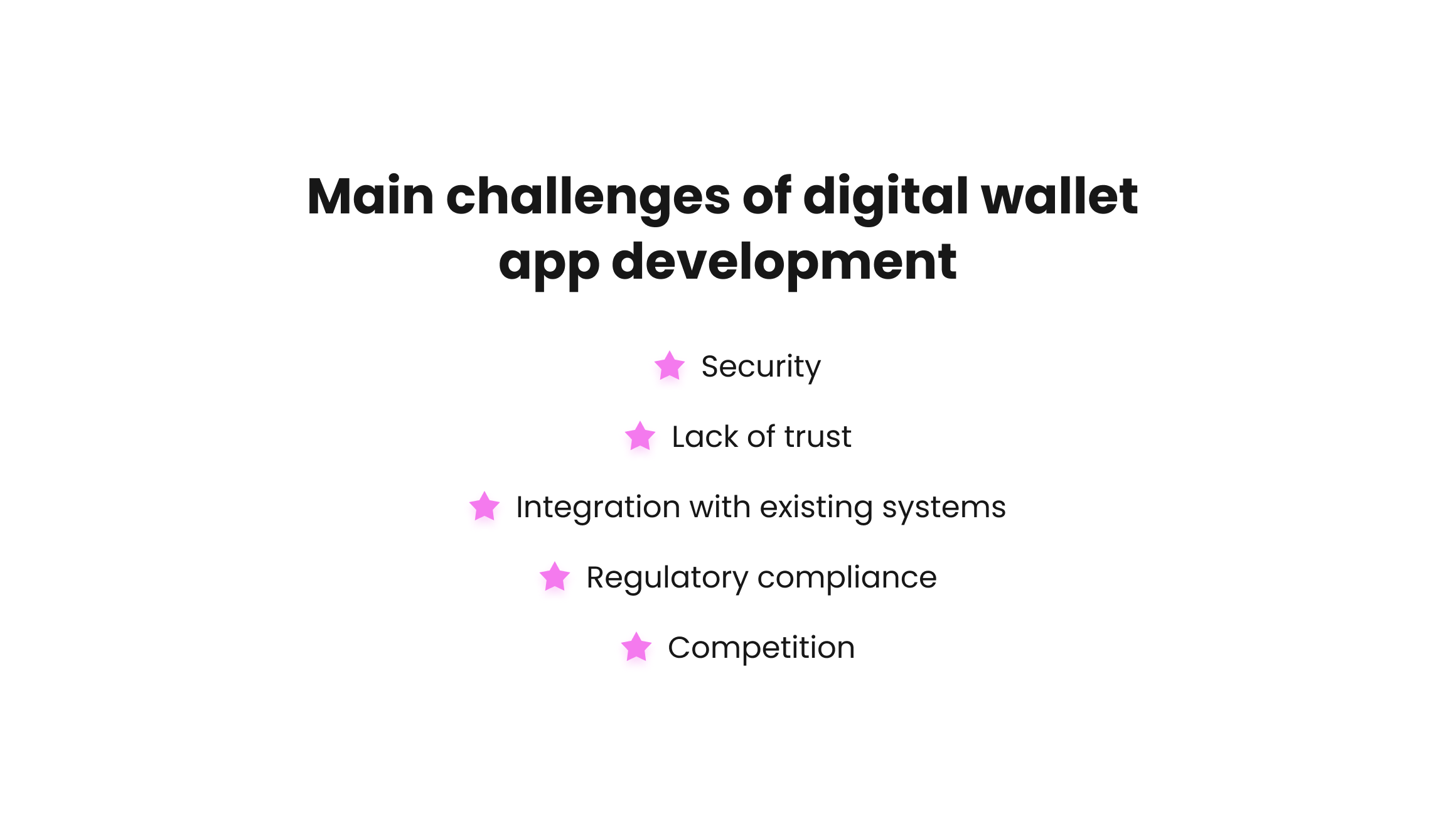 Main challenges of digital wallet app development

Security

Lack of trust

Integration with existing systems

Regulatory compliance

Competition